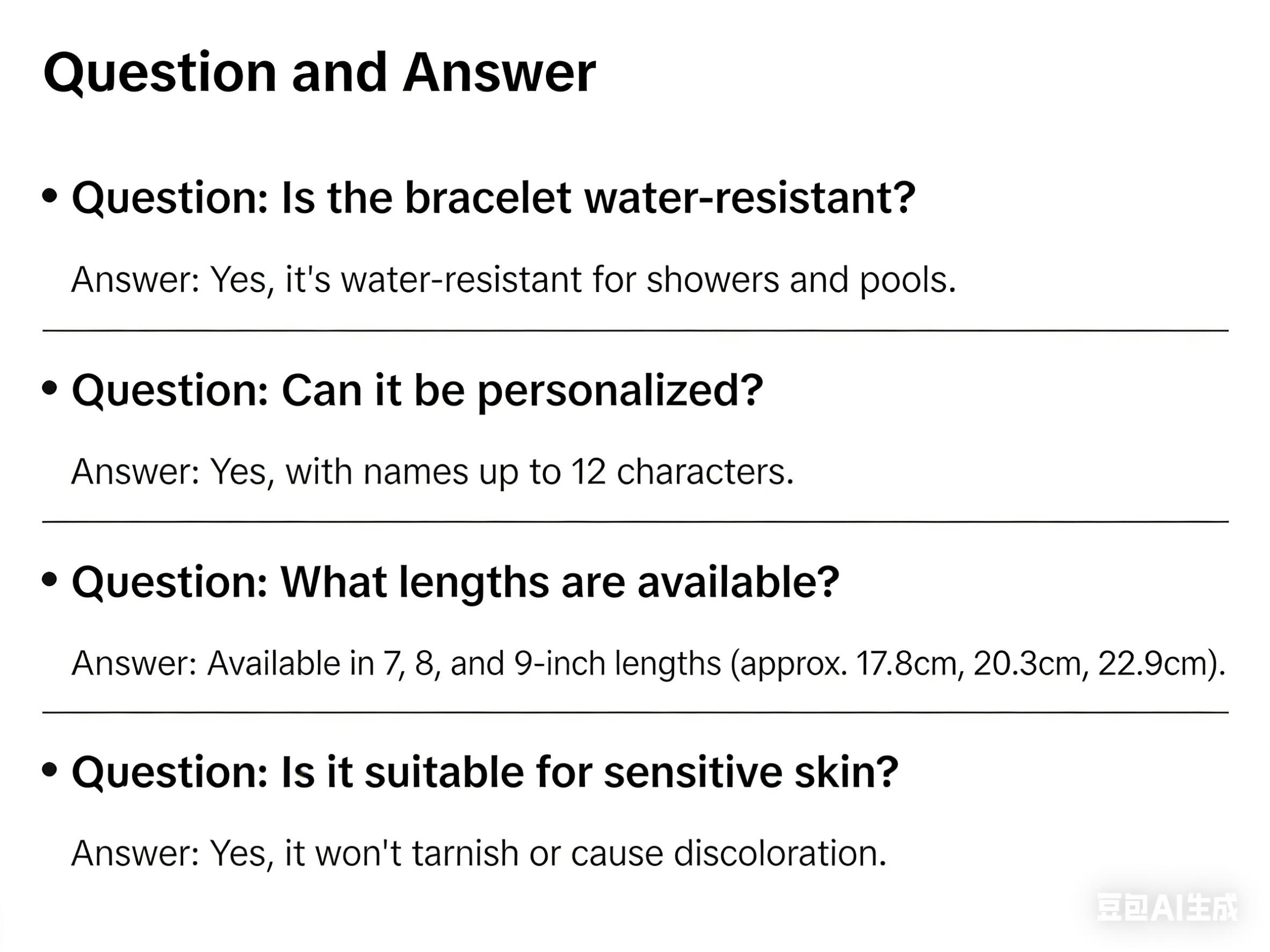 Question and Answer

• Question: Is the bracelet water-resistant?

Answer: Yes, it's water-resistant for showers and pools.

• Question: Can it be personalized?

Answer: Yes, with names up to 12 characters.

• Question: What lengths are available?

Answer: Available in 7, 8, and 9-inch lengths (approx. 17.8cm, 20.3cm, 22.9cm).

• Question: Is it suitable for sensitive skin?

Answer: Yes, it won't tarnish or cause discoloration.

豆包AI生成